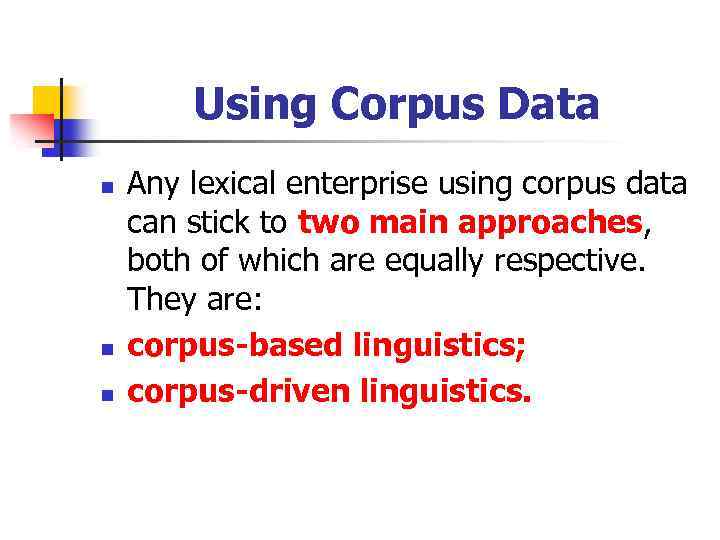 Using Corpus Data

- Any lexical enterprise using corpus data can stick to two main approaches, both of which are equally respective. They are:
- corpus-based linguistics;
- corpus-driven linguistics.